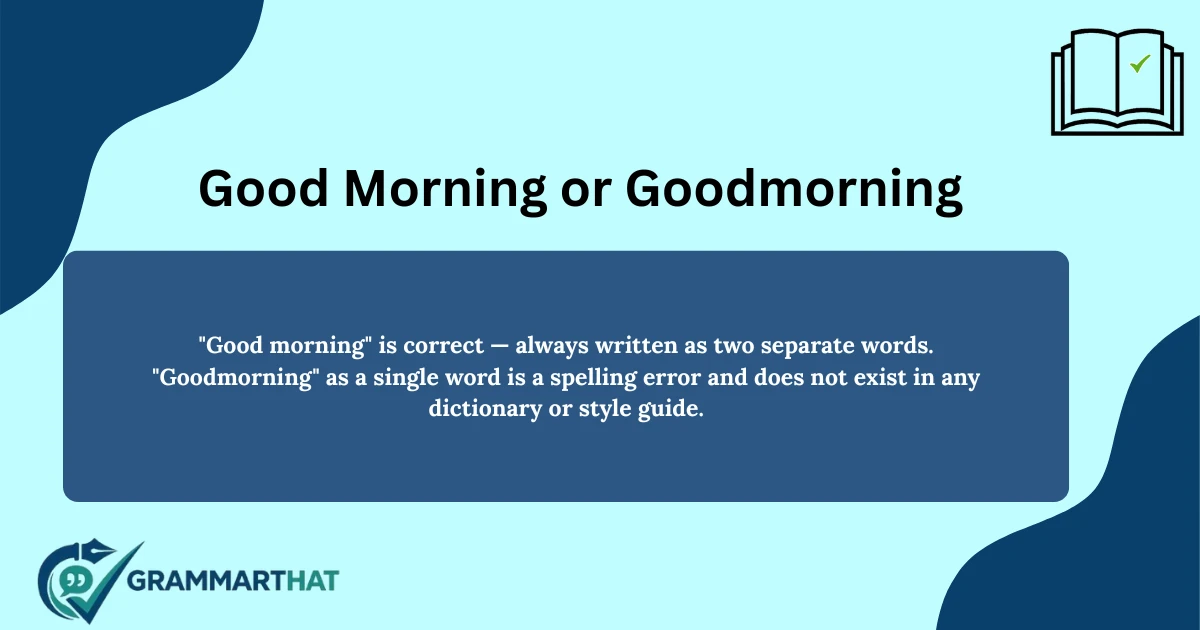 Good Morning or Goodmorning

"Good morning" is correct — always written as two separate words. "Goodmorning" as a single word is a spelling error and does not exist in any dictionary or style guide.

GRAMMARTHAT